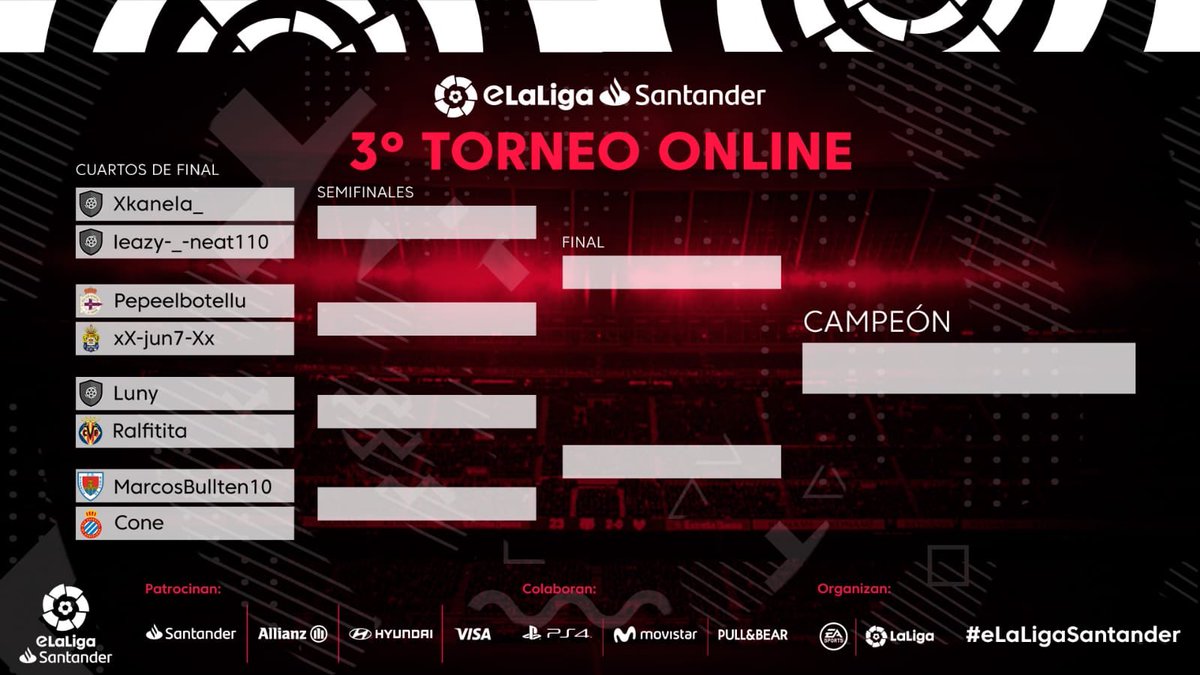 eLaLiga Santander
3° TORNEO ONLINE

CUARTOS DE FINAL
Xkanela_
leazy-_-neat110
Pepeelbotellu
xX-jun7-Xx
Luny
Ralfitita
MarcosBullten10
Cone

SEMIFINALES

FINAL

CAMPEÓN

eLaLiga Santander

Patrocinan:
Santander Allianz HYUNDAI VISA

Colaboran:
PS4 movistar PULL&BEAR

Organizan:
EA SPORTS LaLiga

#eLaLigaSantander